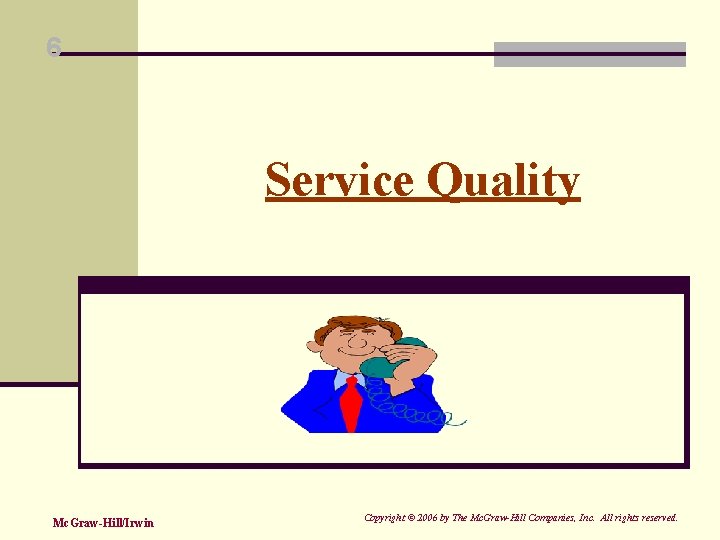 6

Service Quality

McGraw-Hill/Irwin

Copyright © 2006 by The McGraw-Hill Companies, Inc. All rights reserved.